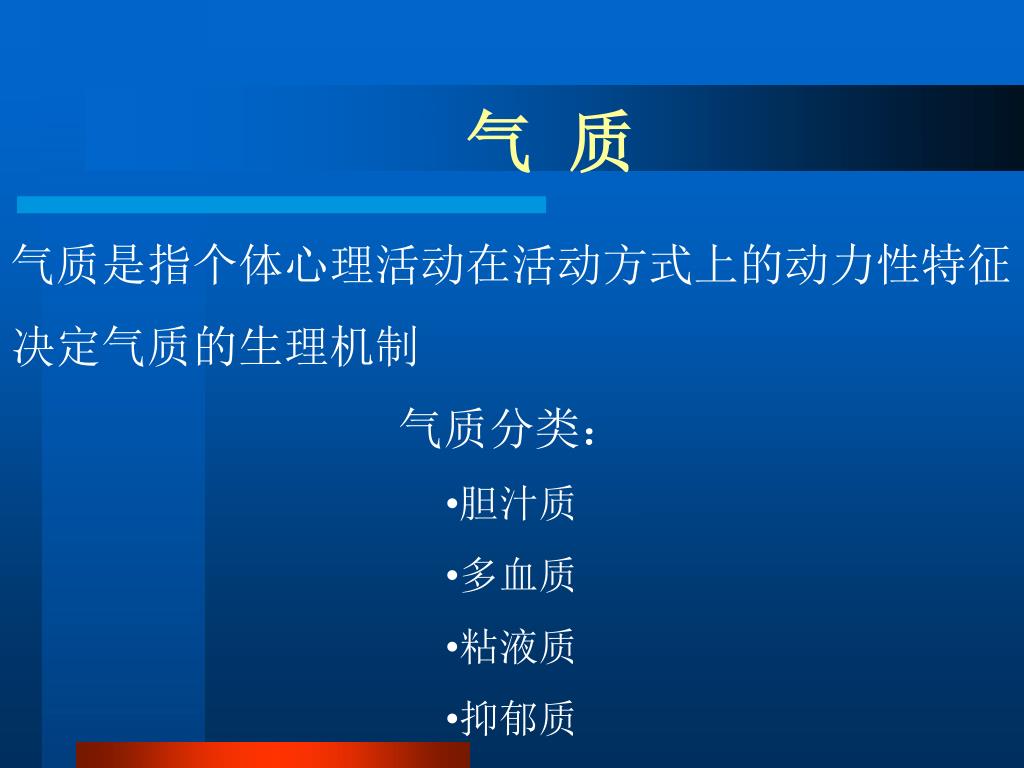 气 质

气质是指个体心理活动在活动方式上的动力性特征

决定气质的生理机制

气质分类：

•胆汁质

•多血质

•粘液质

•抑郁质